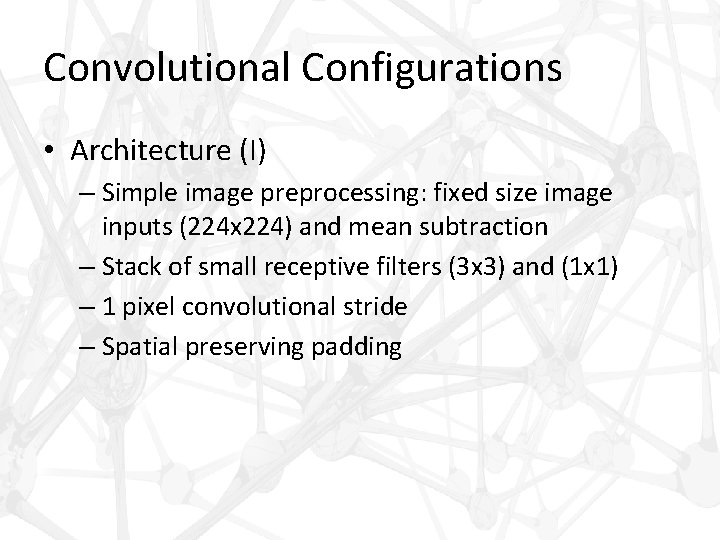 Convolutional Configurations

• Architecture (I)
– Simple image preprocessing: fixed size image inputs (224x224) and mean subtraction
– Stack of small receptive filters (3x3) and (1x1)
– 1 pixel convolutional stride
– Spatial preserving padding